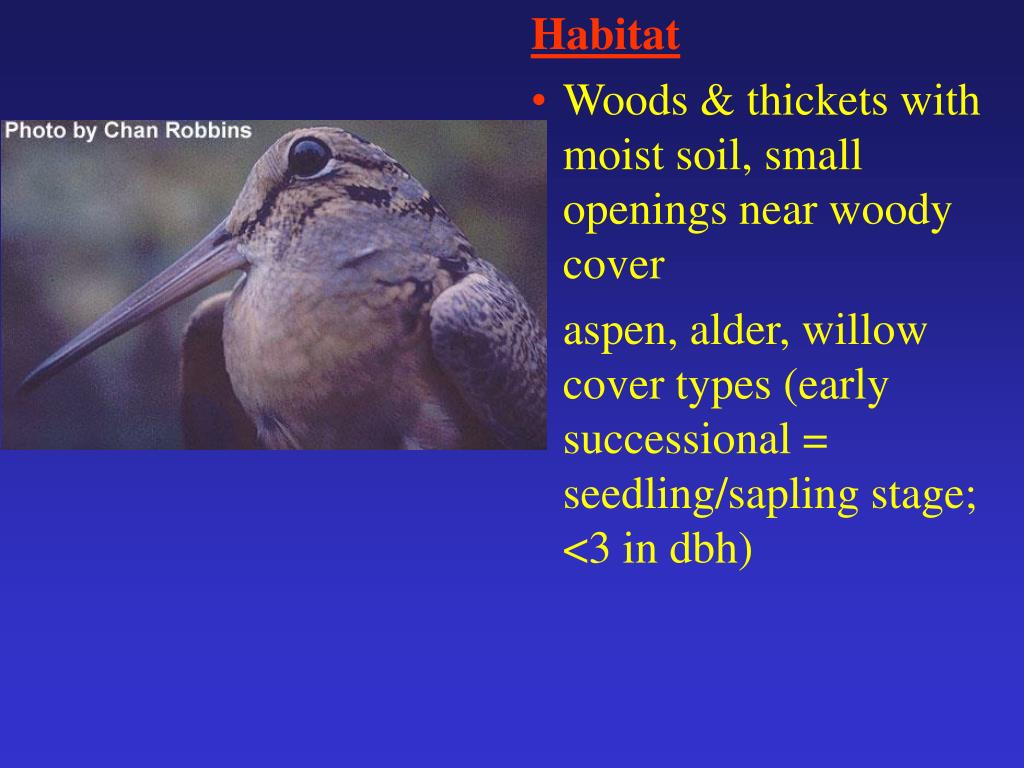 Photo by Chan Robbins

Habitat

• Woods & thickets with moist soil, small openings near woody cover

aspen, alder, willow cover types (early successional = seedling/sapling stage; <3 in dbh)